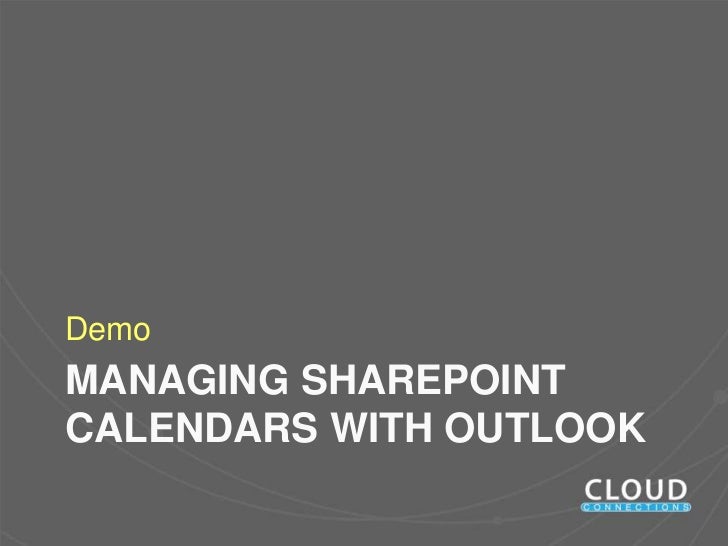 Demo

MANAGING SHAREPOINT CALENDARS WITH OUTLOOK

CLOUD
CONNECTIONS